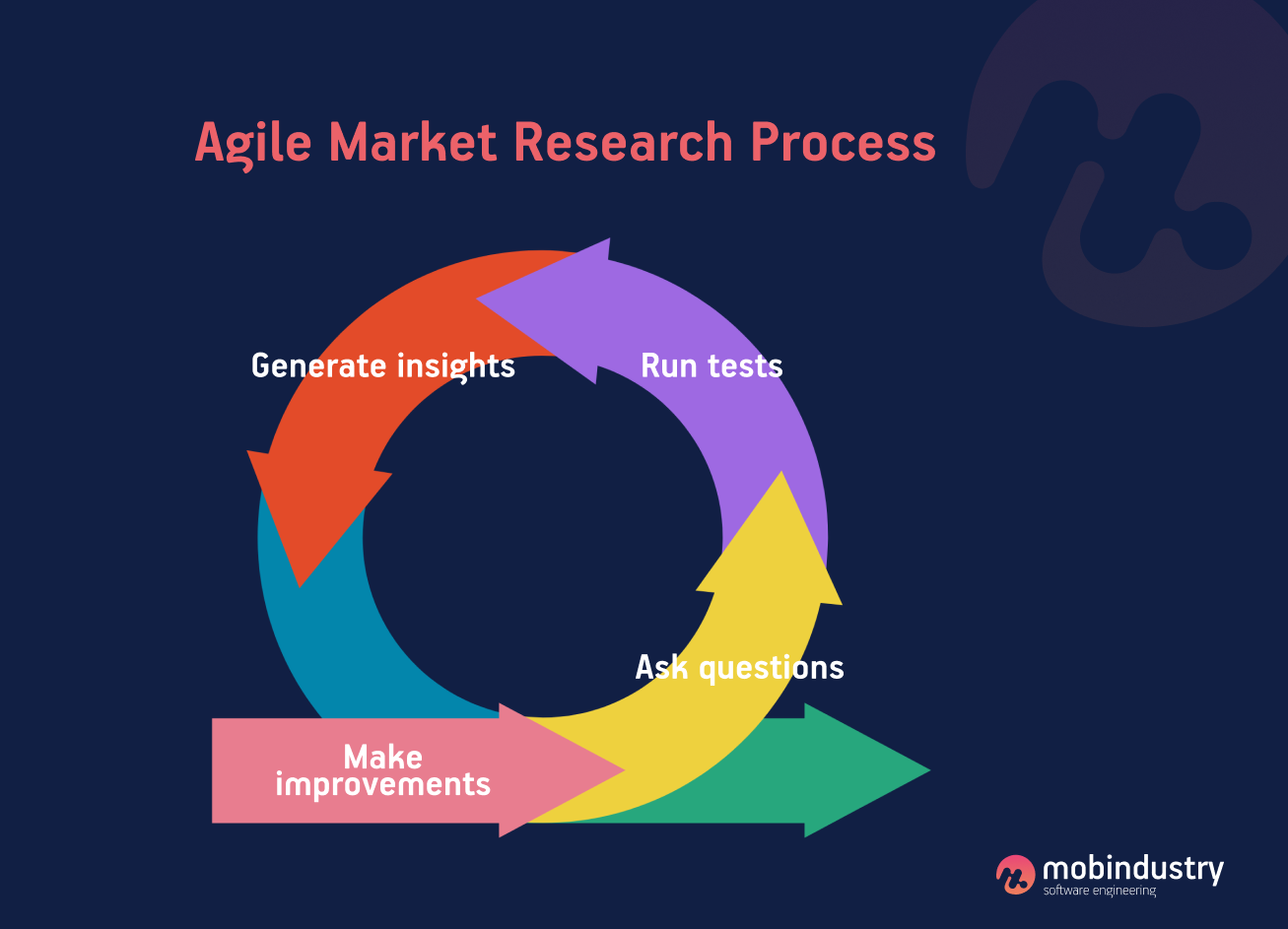 Agile Market Research Process

Generate insights

Run tests

Ask questions

Make improvements

mobindustry
software engineering